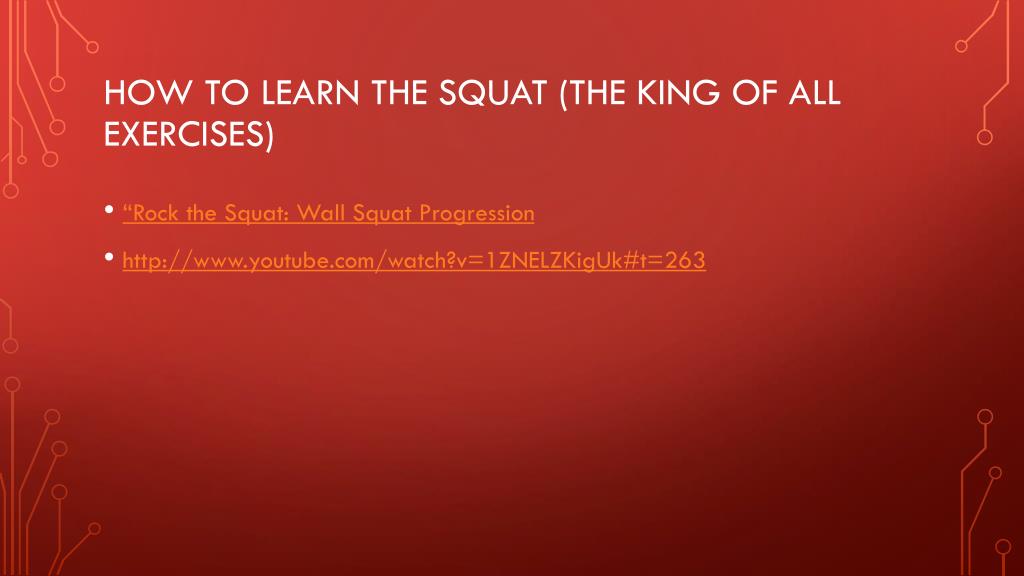 HOW TO LEARN THE SQUAT (THE KING OF ALL EXERCISES)

• “Rock the Squat: Wall Squat Progression

• http://www.youtube.com/watch?v=1ZNELZKigUk#t=263